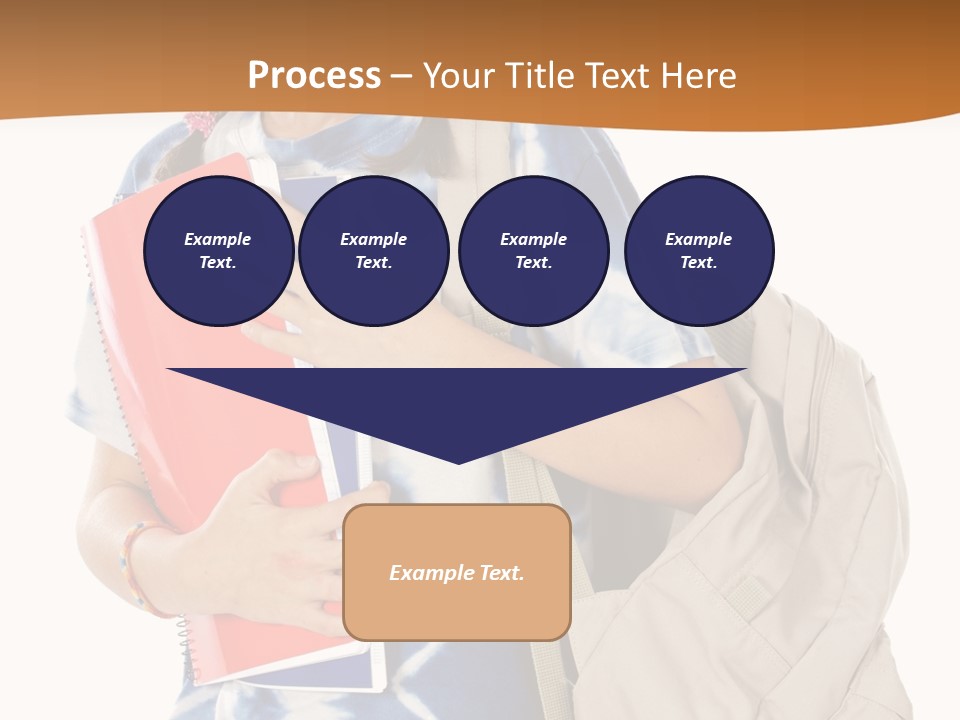 Process – Your Title Text Here

Example Text.

Example Text.

Example Text.

Example Text.

Example Text.